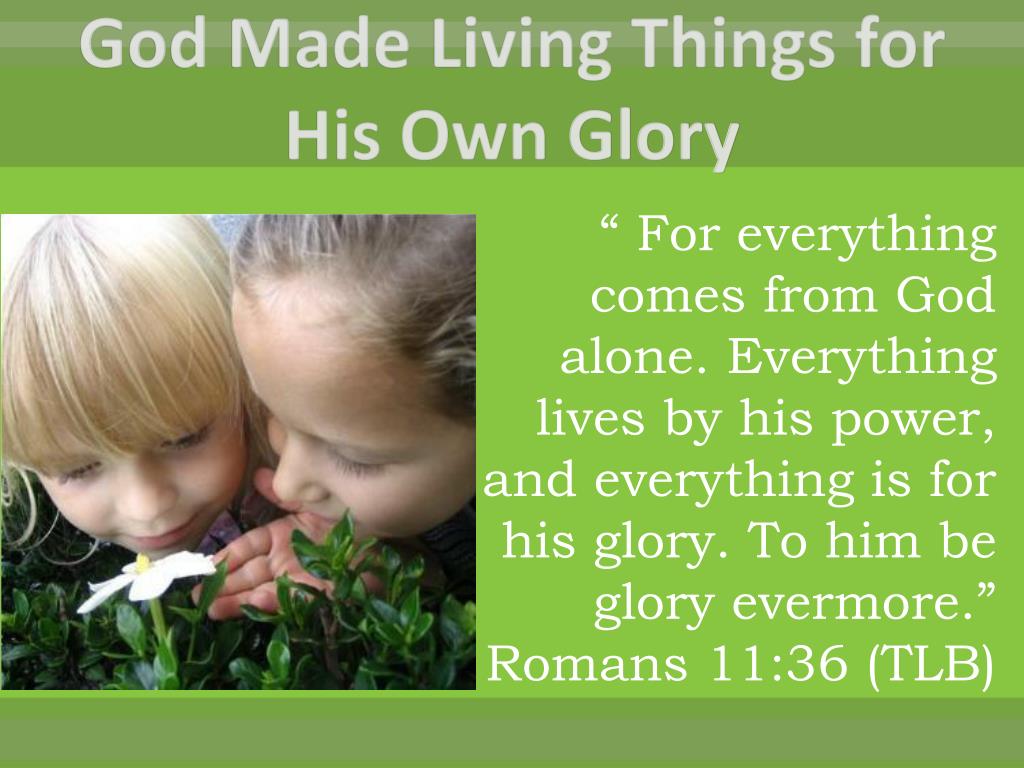 God Made Living Things for His Own Glory

“ For everything comes from God alone. Everything lives by his power, and everything is for his glory. To him be glory evermore.” Romans 11:36 (TLB)